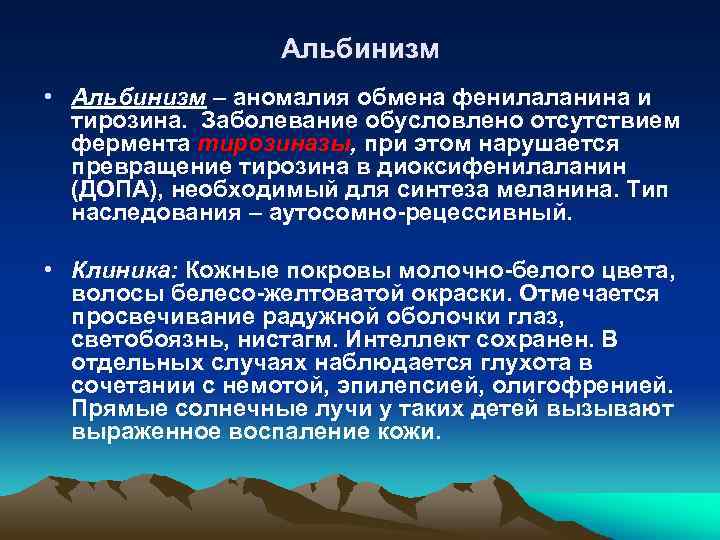 Альбинизм

• Альбинизм – аномалия обмена фенилаланина и тирозина. Заболевание обусловлено отсутствием фермента тирозиназы, при этом нарушается превращение тирозина в диоксифенилаланин (ДОПА), необходимый для синтеза меланина. Тип наследования – аутосомно-рецессивный.

• Клиника: Кожные покровы молочно-белого цвета, волосы белесо-желтоватой окраски. Отмечается просвечивание радужной оболочки глаз, светобоязнь, нистагм. Интеллект сохранен. В отдельных случаях наблюдается глухота в сочетании с немотой, эпилепсией, олигофренией. Прямые солнечные лучи у таких детей вызывают выраженное воспаление кожи.